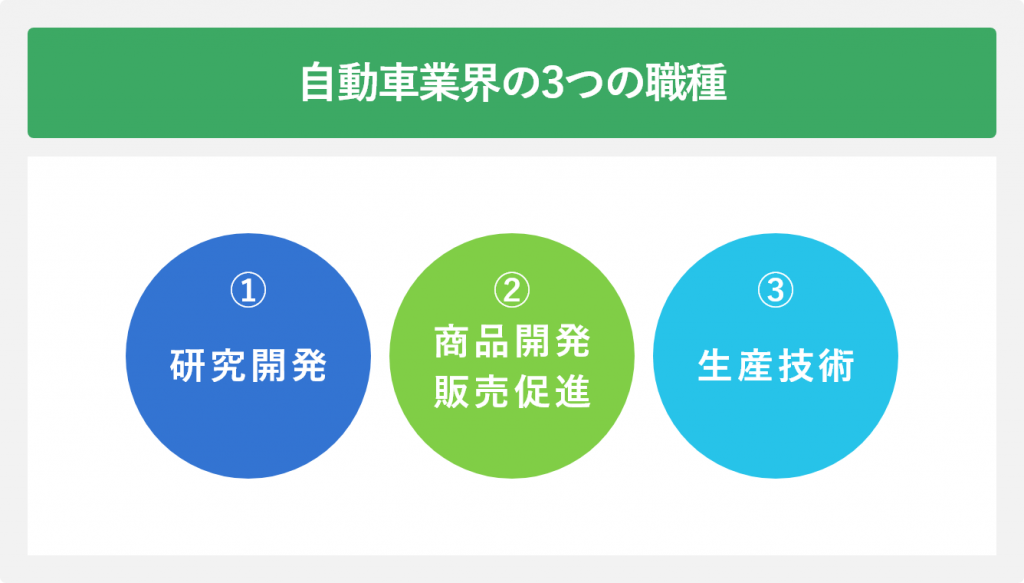 自動車業界の3つの職種

①
研究開発

②
商品開発
販売促進

③
生産技術